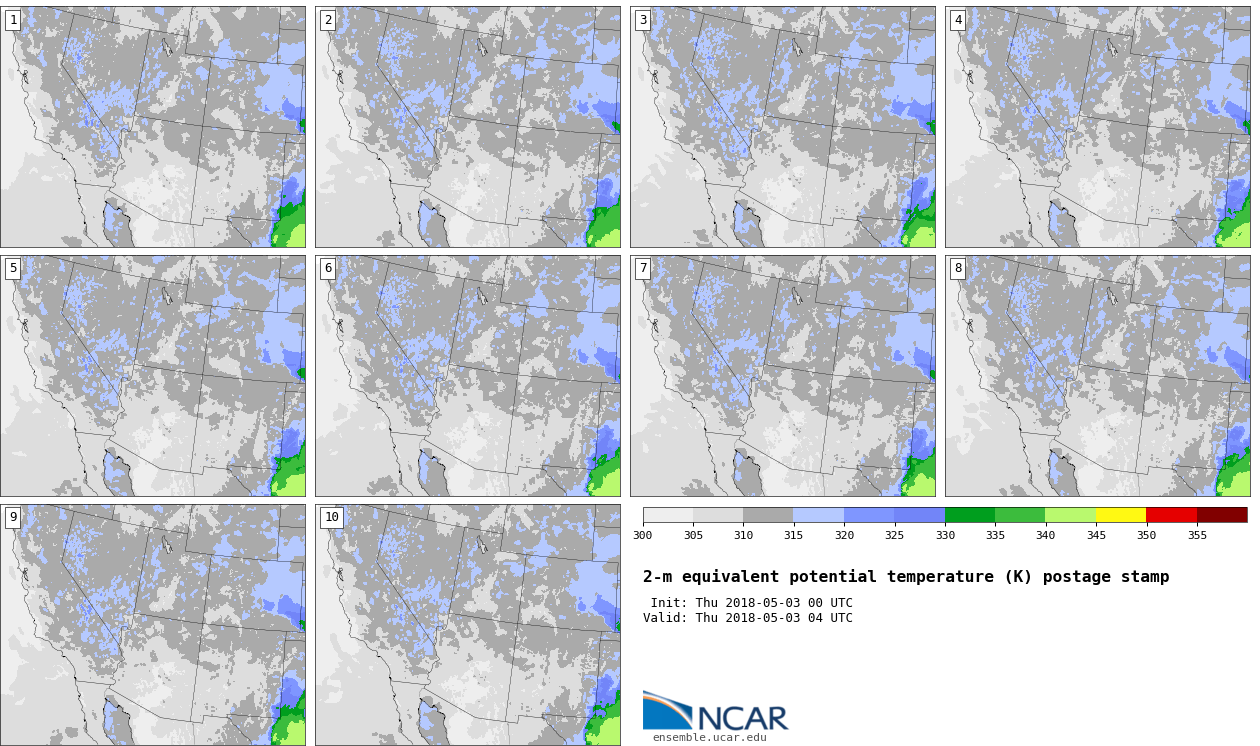 1

2

3

4

5

6

7

8

9

10

300 305 310 315 320 325 330 335 340 345 350 355

2-m equivalent potential temperature (K) postage stamp

Init: Thu 2018-05-03 00 UTC
Valid: Thu 2018-05-03 04 UTC

NCAR
ensemble.ucar.edu